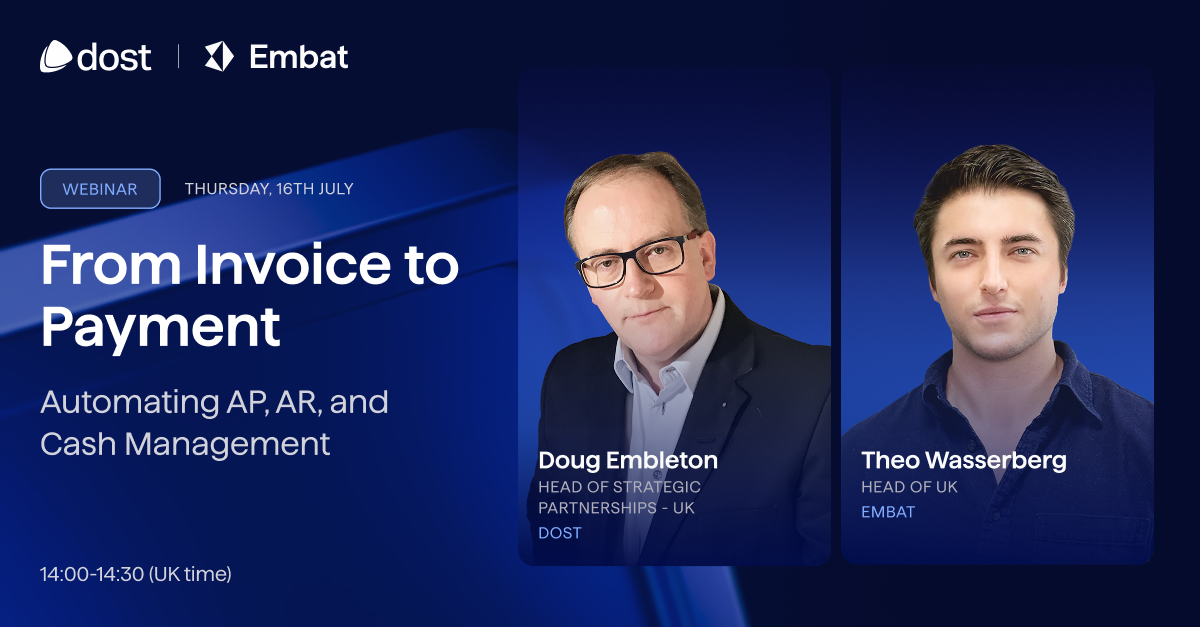 dost | Embat

WEBINAR THURSDAY, 16TH JULY

From Invoice to Payment

Automating AP, AR, and Cash Management

14:00-14:30 (UK time)

Doug Embleton
HEAD OF STRATEGIC PARTNERSHIPS - UK
DOST

Theo Wasserberg
HEAD OF UK
EMBAT